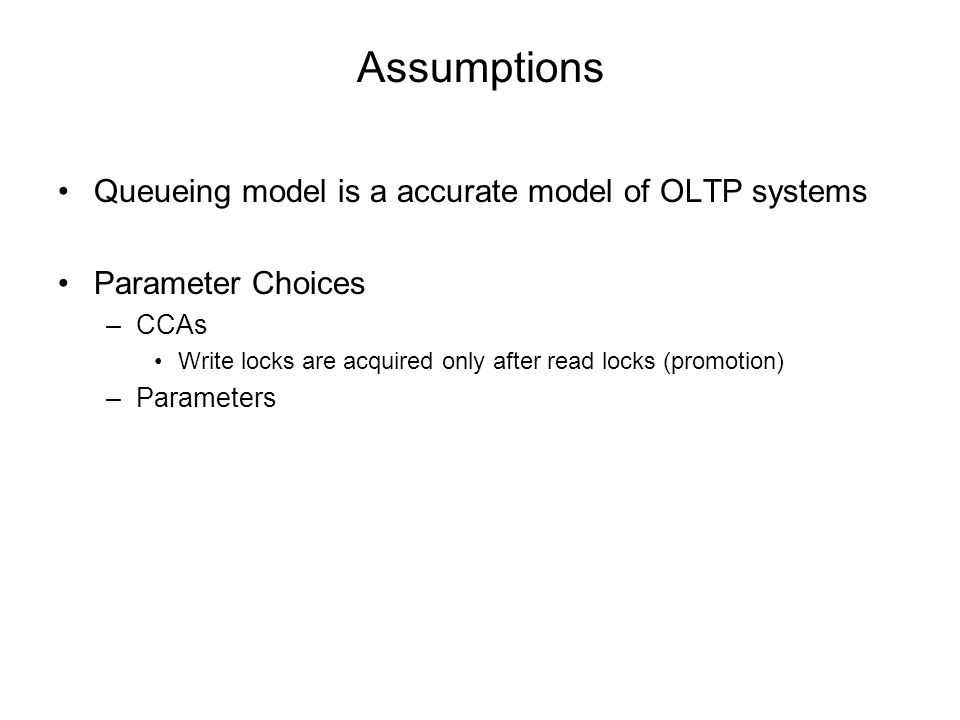 Assumptions

• Queueing model is a accurate model of OLTP systems

• Parameter Choices
– CCAs
• Write locks are acquired only after read locks (promotion)
– Parameters